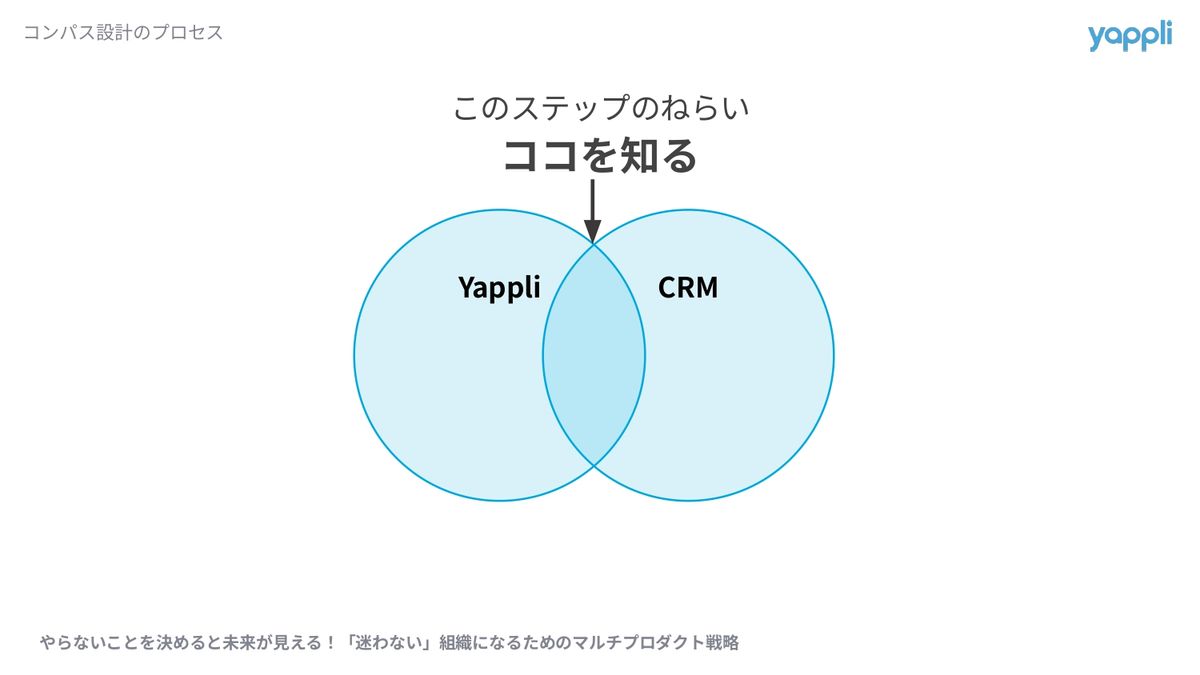 コンパス設計のプロセス

yappli

このステップのねらい
ココを知る

Yappli

CRM

やらないことを決めると未来が見える！「迷わない」組織になるためのマルチプロダクト戦略